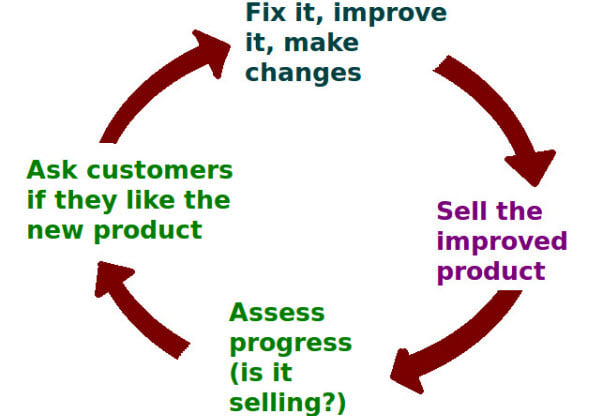 Fix it, improve it, make changes

Sell the improved product

Assess progress (is it selling?)

Ask customers if they like the new product